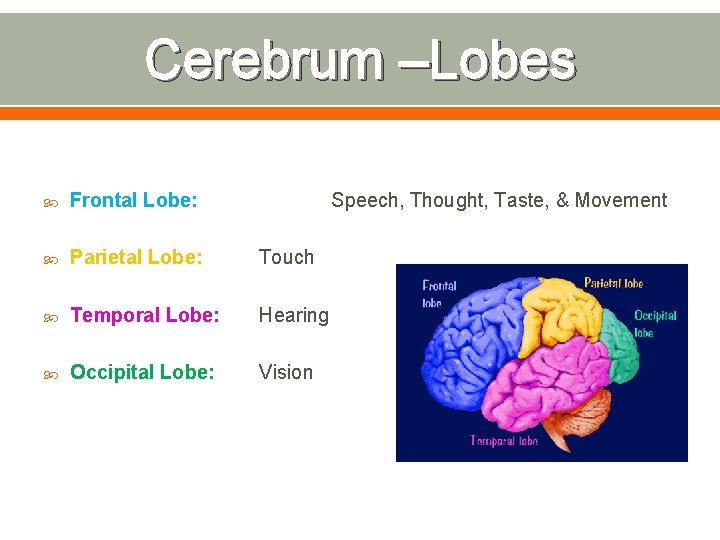 Cerebrum –Lobes

Frontal Lobe: Speech, Thought, Taste, & Movement

Parietal Lobe: Touch

Temporal Lobe: Hearing

Occipital Lobe: Vision

Frontal lobe

Parietal lobe

Occipital lobe

Temporal lobe